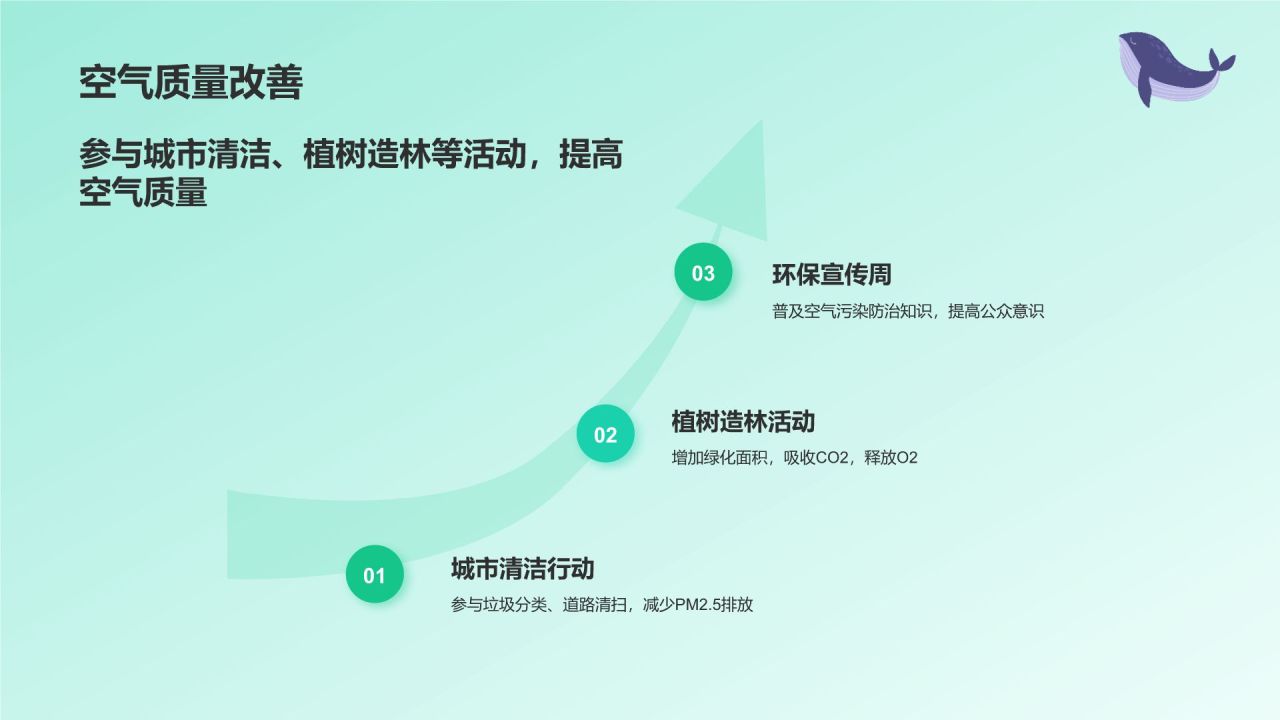 空气质量改善

参与城市清洁、植树造林等活动，提高空气质量

03
环保宣传周
普及空气污染防治知识，提高公众意识

02
植树造林活动
增加绿化面积，吸收CO2，释放O2

01
城市清洁行动
参与垃圾分类、道路清扫，减少PM2.5排放